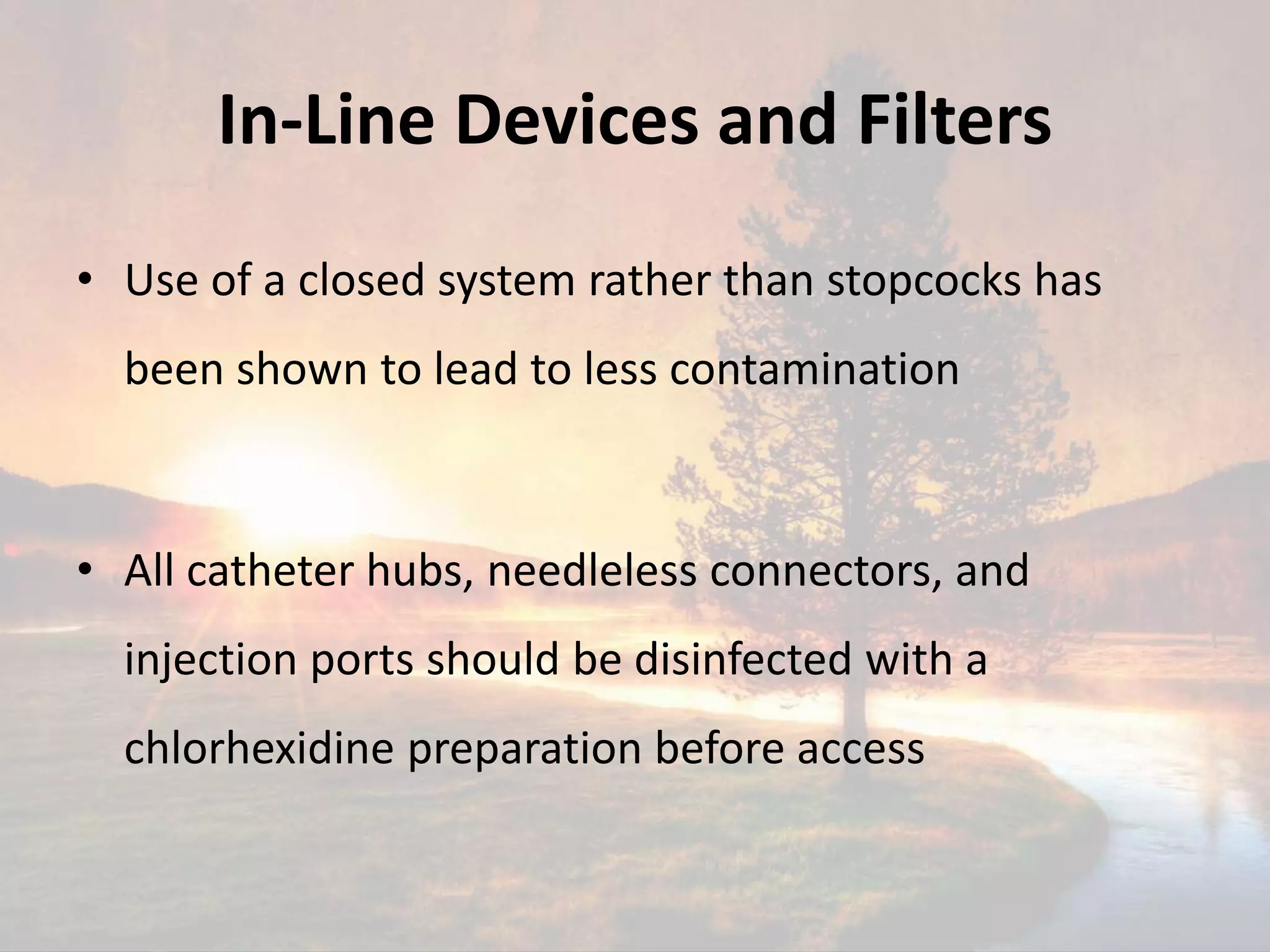 In-Line Devices and Filters

• Use of a closed system rather than stopcocks has been shown to lead to less contamination

• All catheter hubs, needleless connectors, and injection ports should be disinfected with a chlorhexidine preparation before access